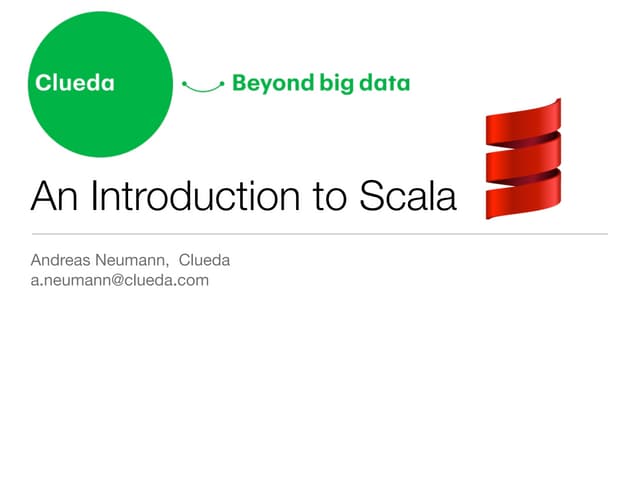 Clueda

Beyond big data

An Introduction to Scala

Andreas Neumann, Clueda
a.neumann@clueda.com